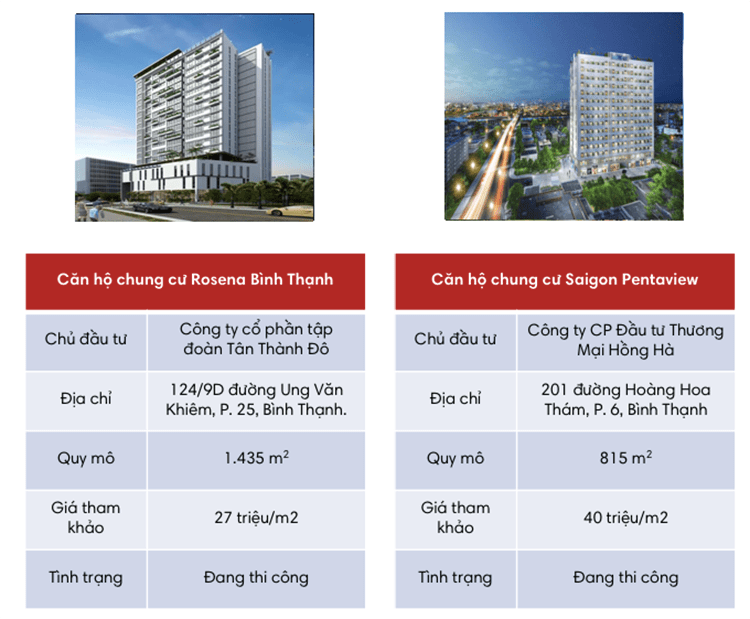 | Căn hộ chung cư Rosena Bình Thạnh | |
|---|---|
| Chủ đầu tư | Công ty cổ phần tập đoàn Tân Thành Đô |
| Địa chỉ | 124/9D đường Ung Văn Khiêm, P. 25, Bình Thạnh. |
| Quy mô | 1.435 $m^2$ |
| Giá tham khảo | 27 triệu/m2 |
| Tình trạng | Đang thi công |

| Căn hộ chung cư Saigon Pentaview | |
|---|---|
| Chủ đầu tư | Công ty CP Đầu tư Thương Mại Hồng Hà |
| Địa chỉ | 201 đường Hoàng Hoa Thám, P. 6, Bình Thạnh |
| Quy mô | 815 $m^2$ |
| Giá tham khảo | 40 triệu/m2 |
| Tình trạng | Đang thi công |